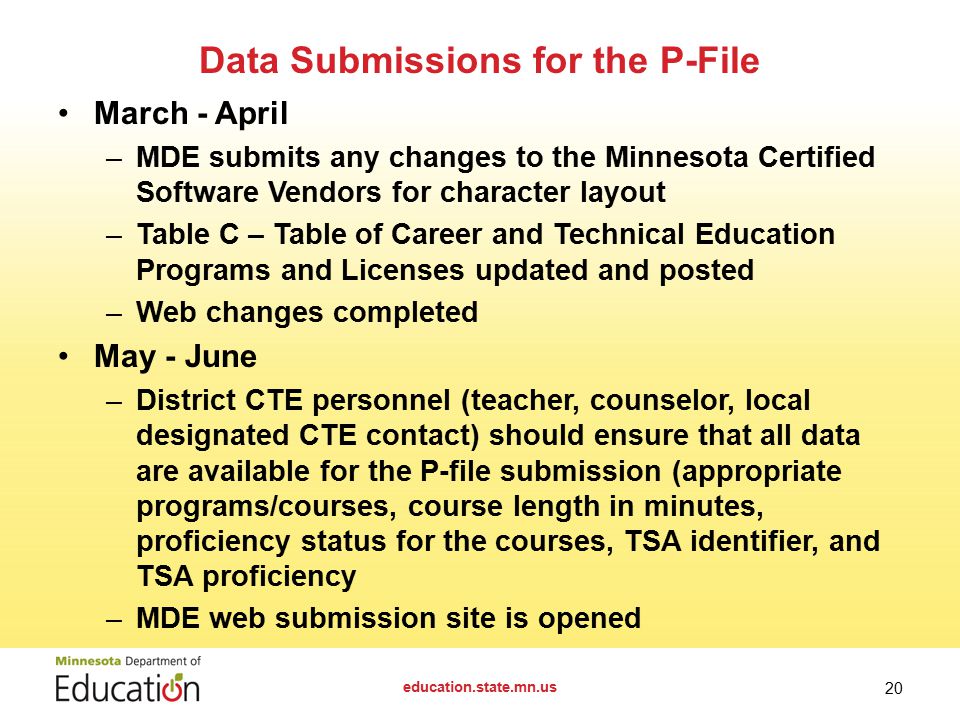 Data Submissions for the P-File

• March - April
– MDE submits any changes to the Minnesota Certified Software Vendors for character layout
– Table C – Table of Career and Technical Education Programs and Licenses updated and posted
– Web changes completed

• May - June
– District CTE personnel (teacher, counselor, local designated CTE contact) should ensure that all data are available for the P-file submission (appropriate programs/courses, course length in minutes, proficiency status for the courses, TSA identifier, and TSA proficiency
– MDE web submission site is opened

Minnesota Department of Education

education.state.mn.us

20